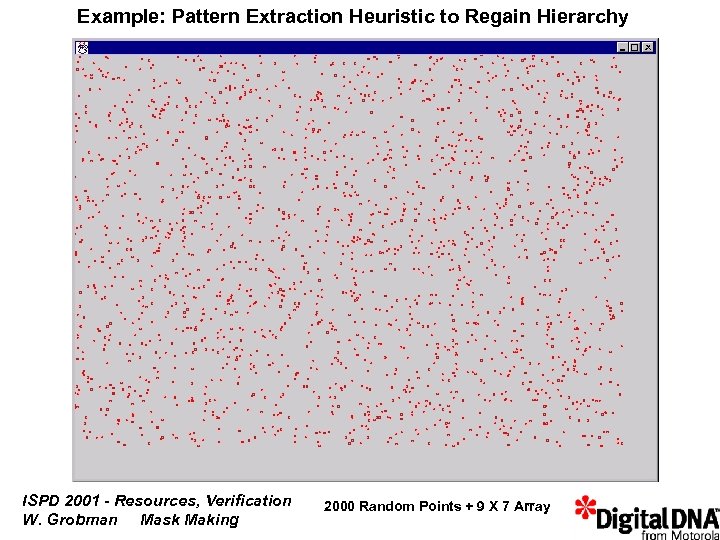 Example: Pattern Extraction Heuristic to Regain Hierarchy

ISPD 2001 - Resources, Verification
W. Grobman Mask Making

2000 Random Points + 9 X 7 Array

DigitalDNA
from Motorola